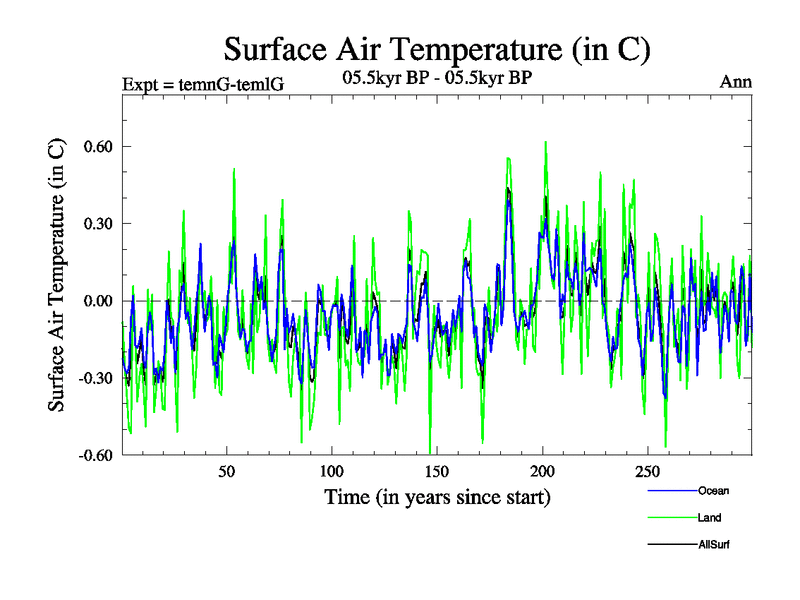 Surface Air Temperature (in C)

Expt = temnG-temlG

05.5kyr BP - 05.5kyr BP

Ann

Surface Air Temperature (in C)

0.60
0.30
0.00
-0.30
-0.60

50
100
150
200
250

Time (in years since start)

Ocean
Land
AllSurf